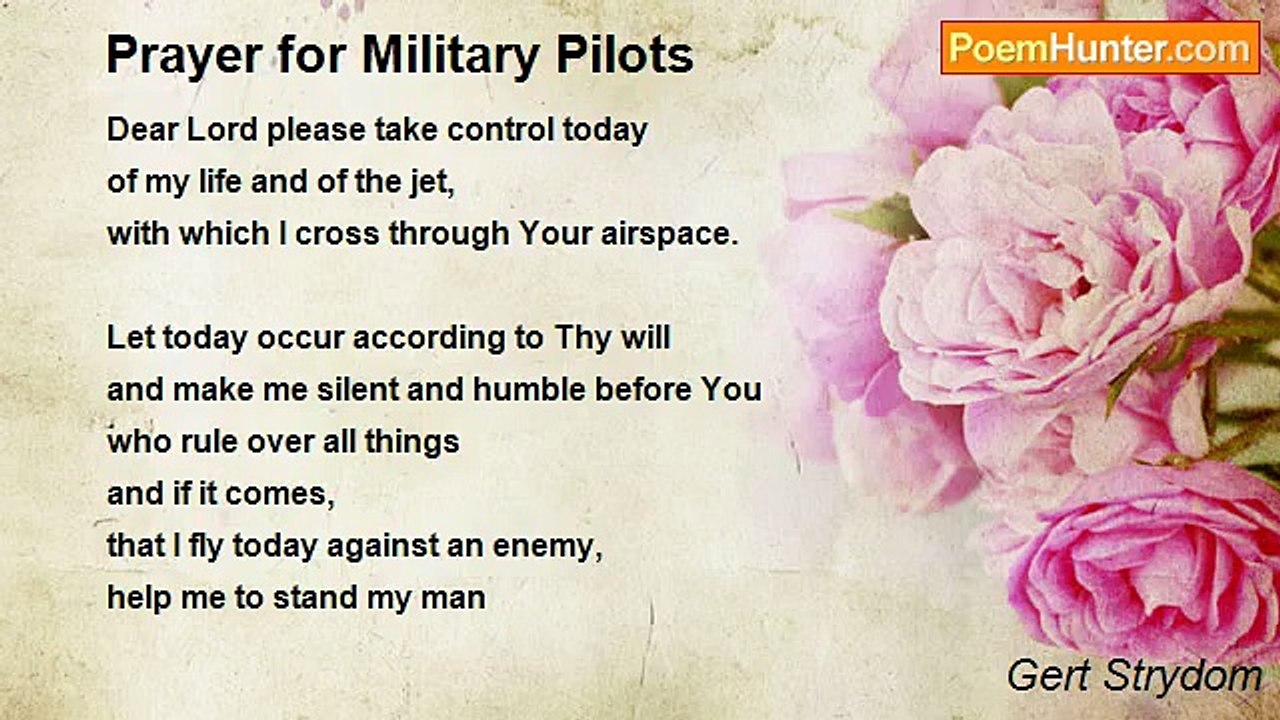 Prayer for Military Pilots

PoemHunter.com

Dear Lord please take control today
of my life and of the jet,
with which I cross through Your airspace.

Let today occur according to Thy will
and make me silent and humble before You
who rule over all things
and if it comes,
that I fly today against an enemy,
help me to stand my man

Gert Strydom